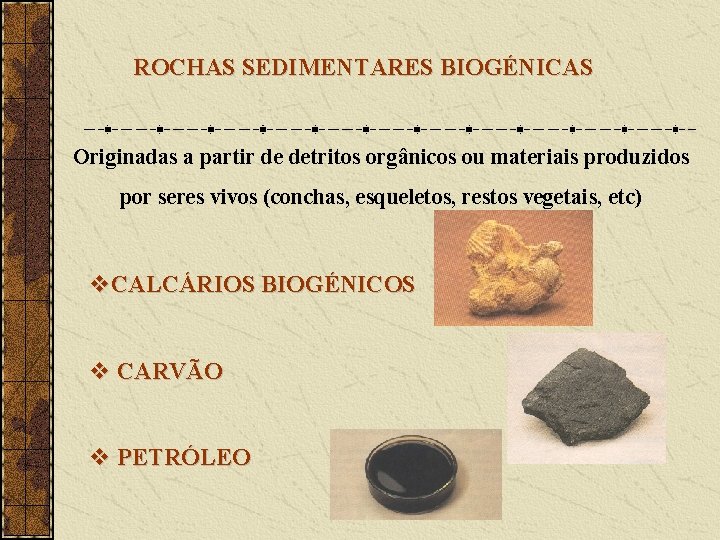 ROCHAS SEDIMENTARES BIOGÉNICAS

Originadas a partir de detritos orgânicos ou materiais produzidos por seres vivos (conchas, esqueletos, restos vegetais, etc)

❖CALCÁRIOS BIOGÉNICOS

❖ CARVÃO

❖ PETRÓLEO